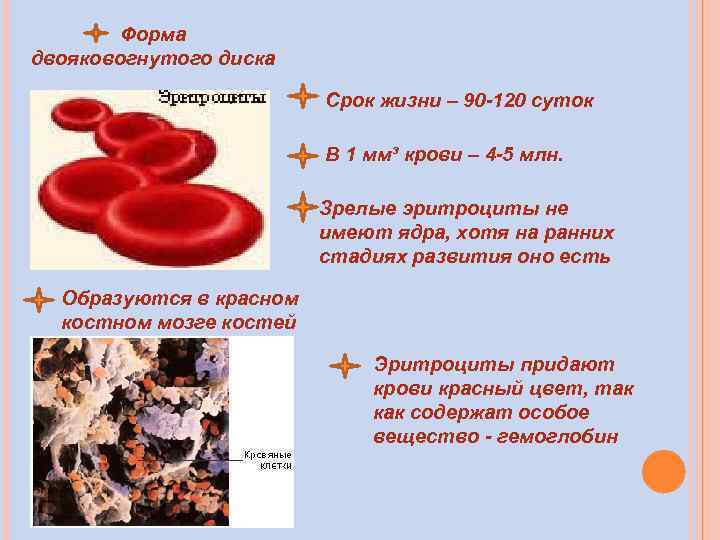 Форма двояковогнутого диска

Эритроциты

Срок жизни – 90-120 суток

В 1 мм³ крови – 4-5 млн.

Зрелые эритроциты не имеют ядра, хотя на ранних стадиях развития оно есть

Образуются в красном костном мозге костей

Кровяные клетки

Эритроциты придают крови красный цвет, так как содержат особое вещество - гемоглобин